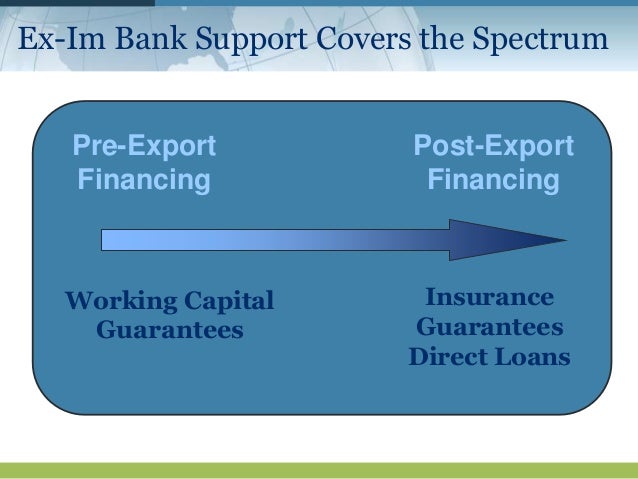 Ex-Im Bank Support Covers the Spectrum

Pre-Export Financing

Post-Export Financing

Working Capital Guarantees

Insurance
Guarantees
Direct Loans